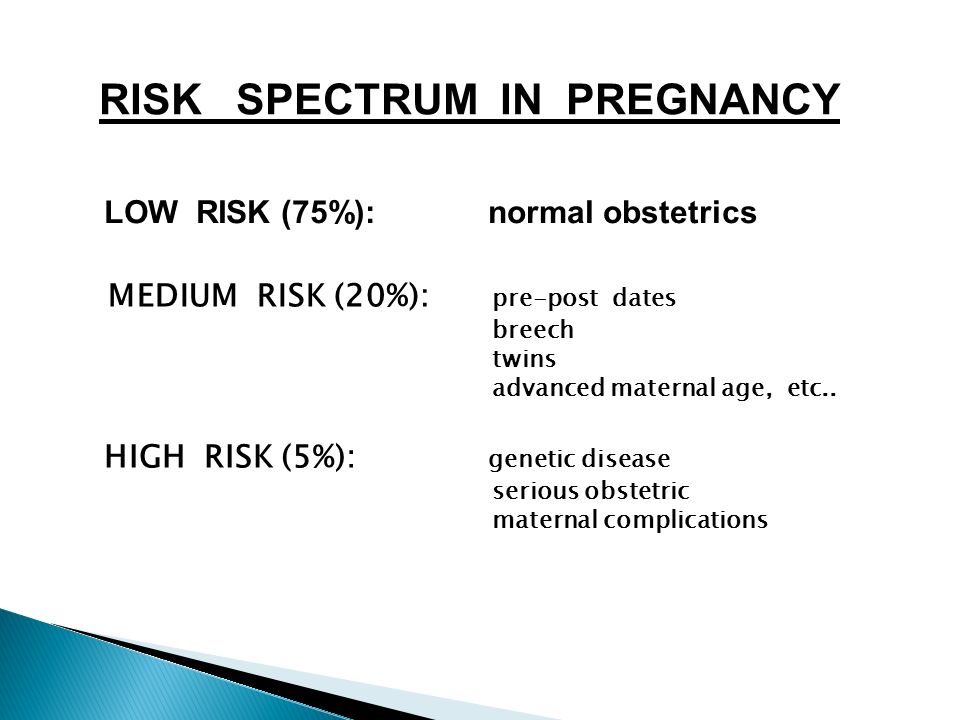 RISK SPECTRUM IN PREGNANCY

LOW RISK (75%): normal obstetrics

MEDIUM RISK (20%): pre-post dates
breech
twins
advanced maternal age, etc..

HIGH RISK (5%): genetic disease
serious obstetric
maternal complications